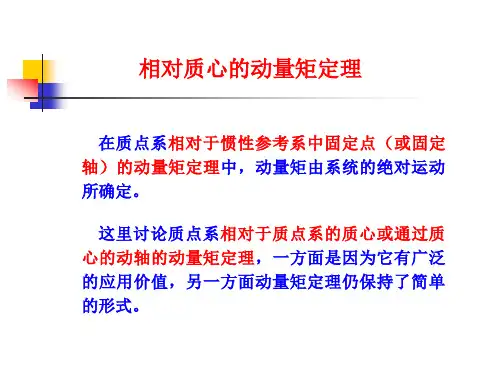 相对质心的动量矩定理

在质点系相对于惯性参考系中固定点（或固定轴）的动量矩定理中，动量矩由系统的绝对运动所确定。

这里讨论质点系相对于质点系的质心或通过质心的动轴的动量矩定理，一方面是因为它有广泛的应用价值，另一方面动量矩定理仍保持了简单的形式。